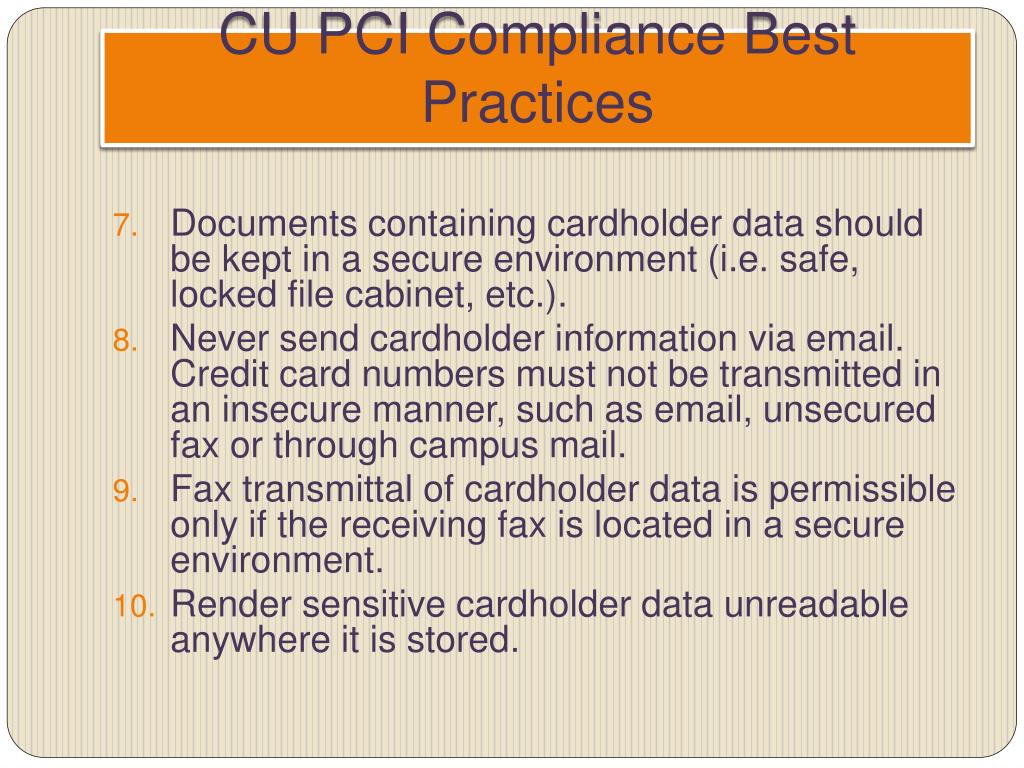 CU PCI Compliance Best Practices

7. Documents containing cardholder data should be kept in a secure environment (i.e. safe, locked file cabinet, etc.).
8. Never send cardholder information via email. Credit card numbers must not be transmitted in an insecure manner, such as email, unsecured fax or through campus mail.
9. Fax transmittal of cardholder data is permissible only if the receiving fax is located in a secure environment.
10. Render sensitive cardholder data unreadable anywhere it is stored.